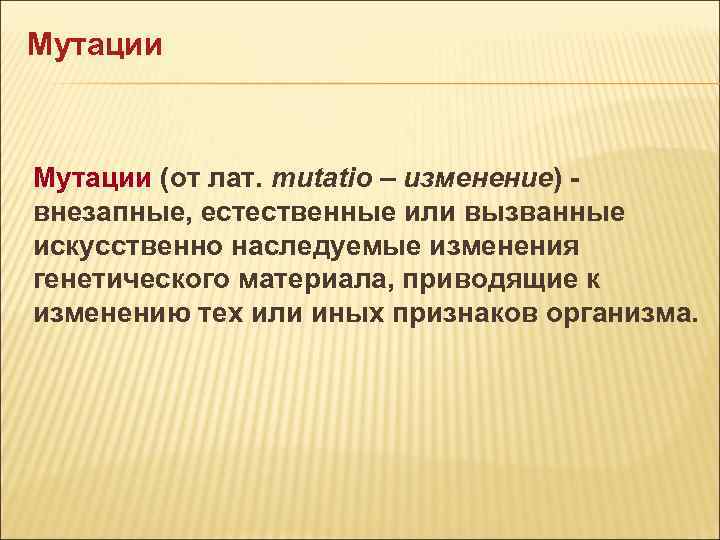 Мутации

Мутации (от лат. mutatio – изменение) - внезапные, естественные или вызванные искусственно наследуемые изменения генетического материала, приводящие к изменению тех или иных признаков организма.